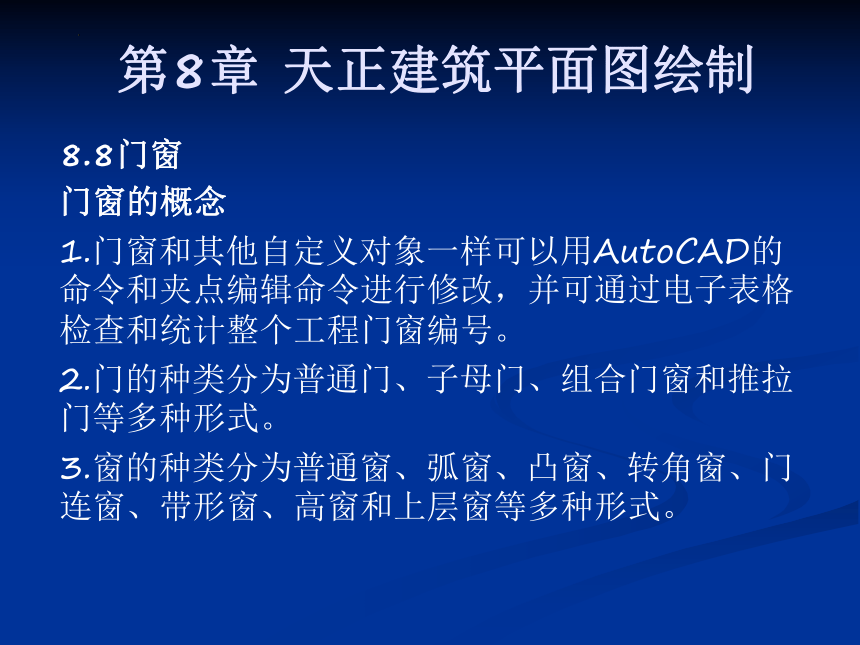 第8章 天正建筑平面图绘制

8.8门窗

门窗的概念

1.门窗和其他自定义对象一样可以用AutoCAD的命令和夹点编辑命令进行修改，并可通过电子表格检查和统计整个工程门窗编号。

2.门的种类分为普通门、子母门、组合门窗和推拉门等多种形式。

3.窗的种类分为普通窗、弧窗、凸窗、转角窗、门连窗、带形窗、高窗和上层窗等多种形式。